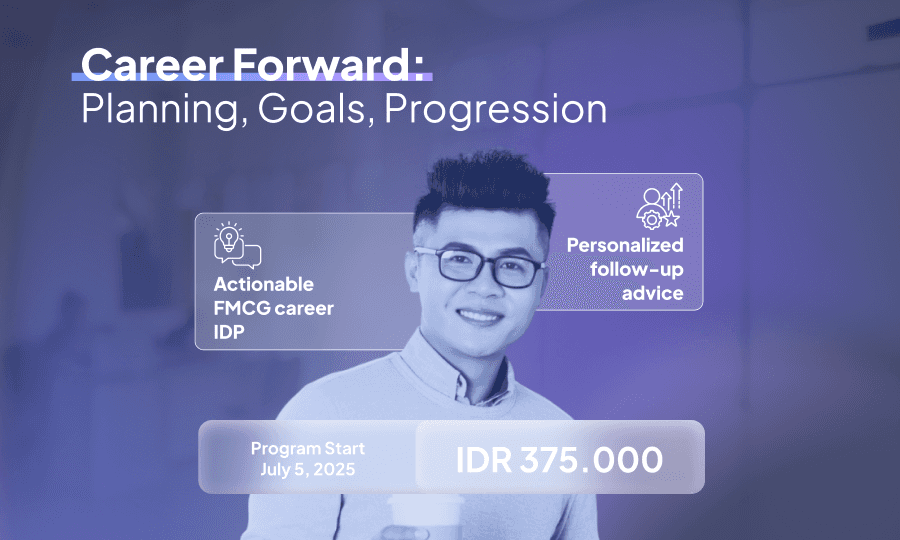 Career Forward:
Planning, Goals, Progression

Actionable FMCG career IDP

Personalized follow-up advice

Program Start
July 5, 2025

IDR 375.000